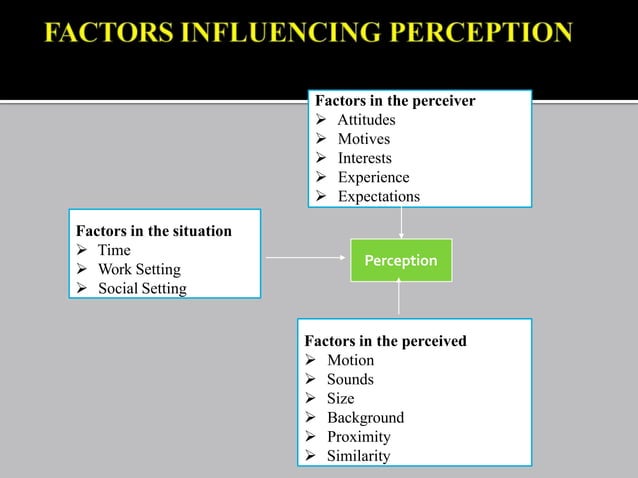 FACTORS INFLUENCING PERCEPTION

Factors in the perceiver
➢ Attitudes
➢ Motives
➢ Interests
➢ Experience
➢ Expectations

Factors in the situation
➢ Time
➢ Work Setting
➢ Social Setting

Perception

Factors in the perceived
➢ Motion
➢ Sounds
➢ Size
➢ Background
➢ Proximity
➢ Similarity